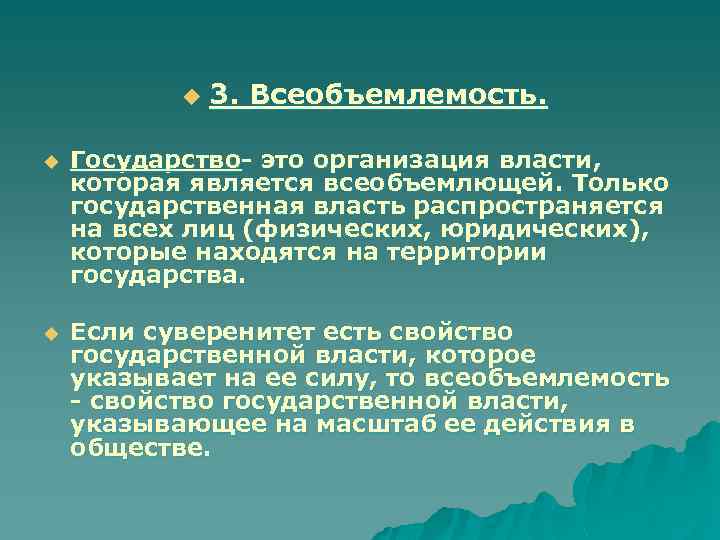 3. Всеобъемлемость.

Государство- это организация власти, которая является всеобъемлющей. Только государственная власть распространяется на всех лиц (физических, юридических), которые находятся на территории государства.

Если суверенитет есть свойство государственной власти, которое указывает на ее силу, то всеобъемлемость - свойство государственной власти, указывающее на масштаб ее действия в обществе.